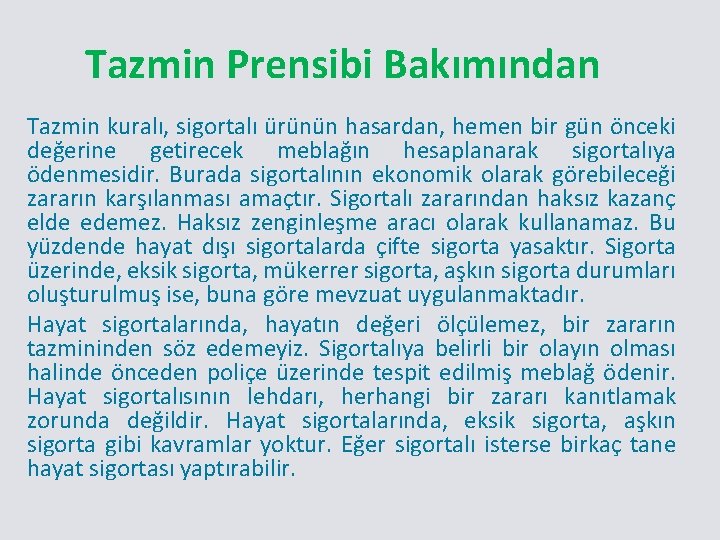 Tazmin Prensibi Bakımından

Tazmin kuralı, sigortalı ürünün hasardan, hemen bir gün önceki değerine getirecek meblağın hesaplanarak sigortalıya ödenmesidir. Burada sigortalının ekonomik olarak görebileceği zararın karşılanması amaçtır. Sigortalı zararından haksız kazanç elde edemez. Haksız zenginleşme aracı olarak kullanamaz. Bu yüzdende hayat dışı sigortalarda çifte sigorta yasaktır. Sigorta üzerinde, eksik sigorta, mükerrer sigorta, aşkın sigorta durumları oluşturulmuş ise, buna göre mevzuat uygulanmaktadır.

Hayat sigortalarında, hayatın değeri ölçülemez, bir zararın tazmininden söz edemeyiz. Sigortalıya belirli bir olayın olması halinde önceden poliçe üzerinde tespit edilmiş meblağ ödenir. Hayat sigortalısının lehdarı, herhangi bir zararı kanıtlamak zorunda değildir. Hayat sigortalarında, eksik sigorta, aşkın sigorta gibi kavramlar yoktur. Eğer sigortalı isterse birkaç tane hayat sigortası yaptırabilir.